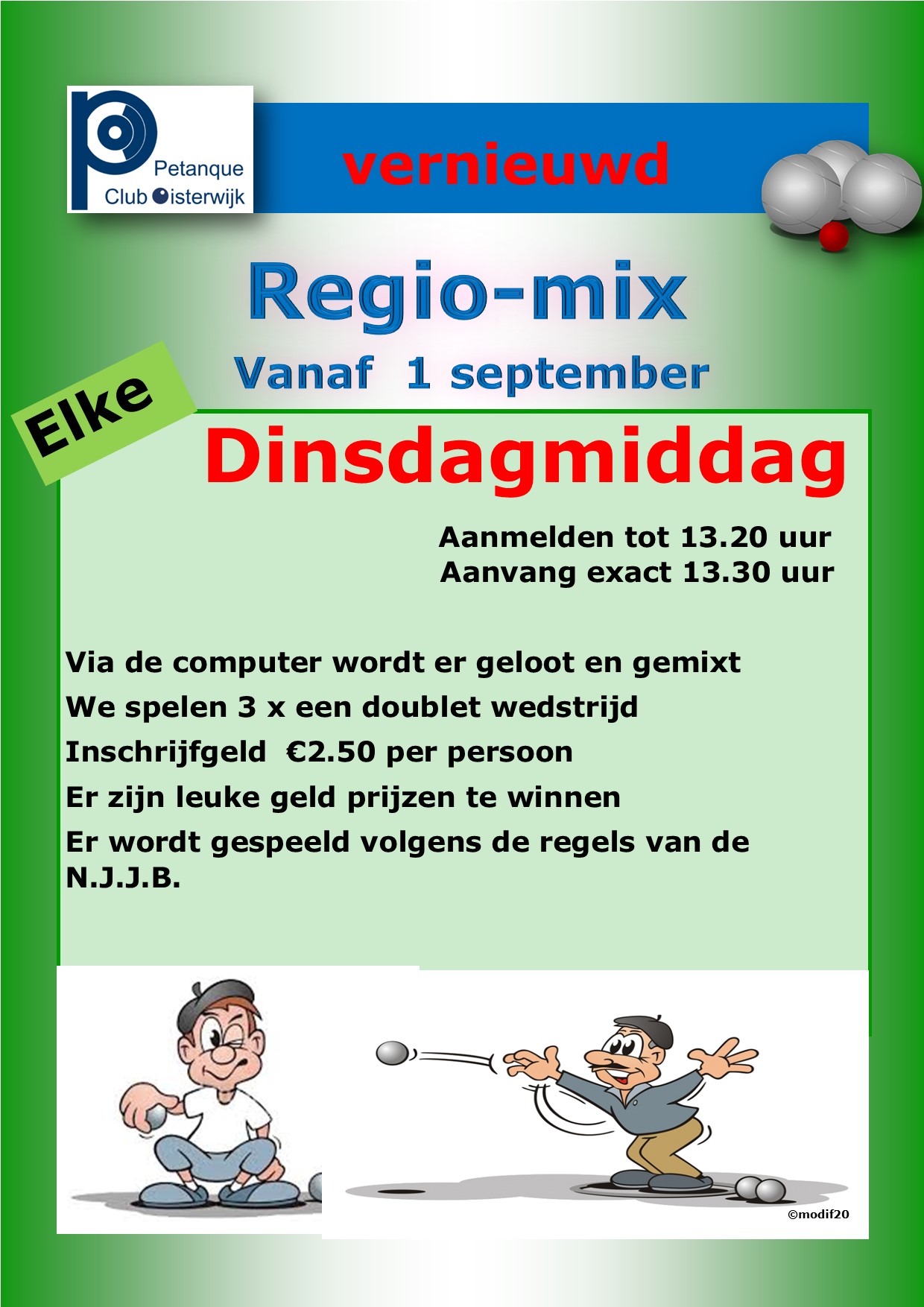 Petanque Club Oisterwijk

vernieuwd

Regio-mix

Vanaf 1 september

Elke

Dinsdagmiddag

Aanmelden tot 13.20 uur
Aanvang exact 13.30 uur

Via de computer wordt er geloot en gemixt

We spelen 3 x een doublet wedstrijd

Inschrijfgeld €2.50 per persoon

Er zijn leuke geld prijzen te winnen

Er wordt gespeeld volgens de regels van de N.J.J.B.

©modif20